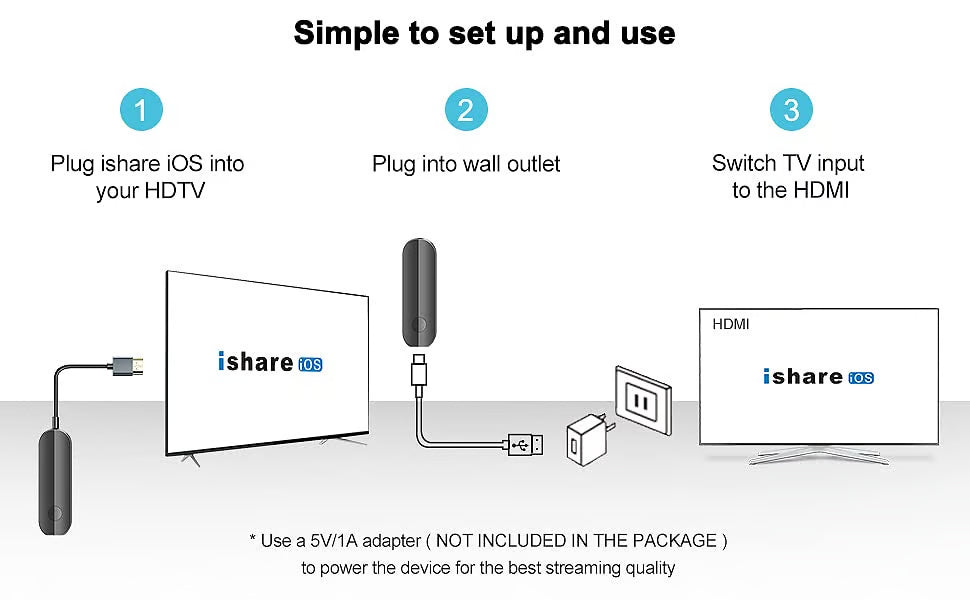 Simple to set up and use

1
Plug ishare iOS into your HDTV

2
Plug into wall outlet

3
Switch TV input to the HDMI

ishare iOS

HDMI
ishare iOS

* Use a 5V/1A adapter ( NOT INCLUDED IN THE PACKAGE ) to power the device for the best streaming quality